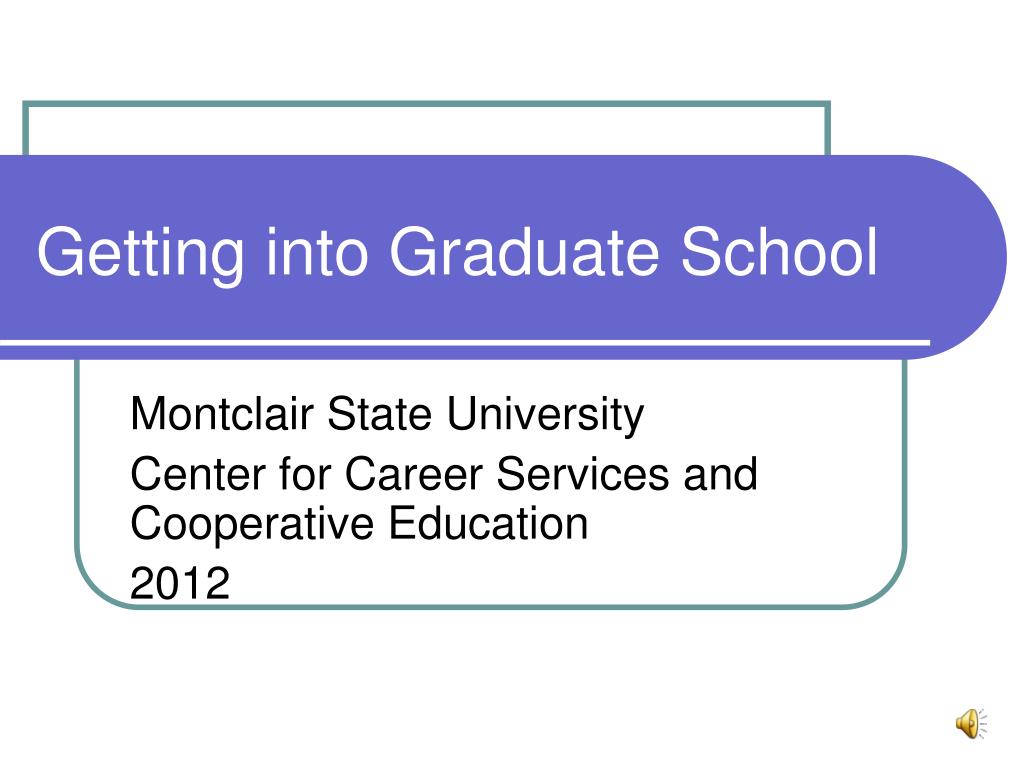 Getting into Graduate School

Montclair State University
Center for Career Services and Cooperative Education
2012